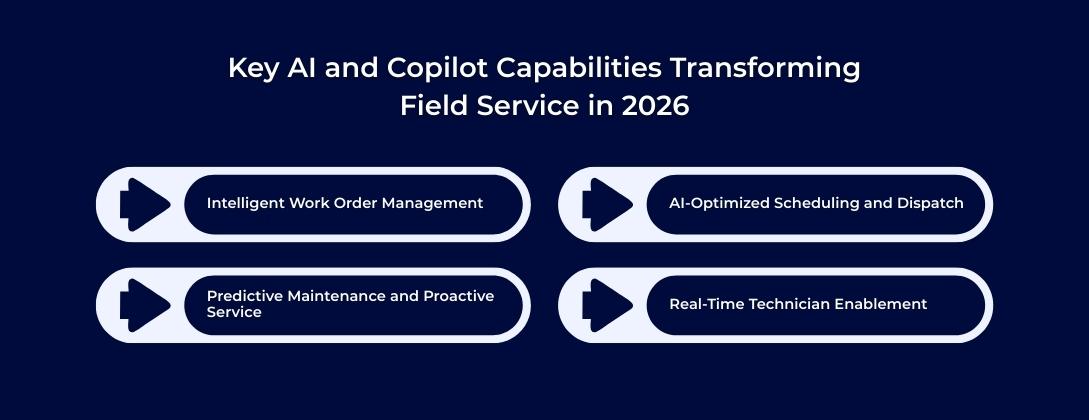 Key AI and Copilot Capabilities Transforming Field Service in 2026

Intelligent Work Order Management

AI-Optimized Scheduling and Dispatch

Predictive Maintenance and Proactive Service

Real-Time Technician Enablement